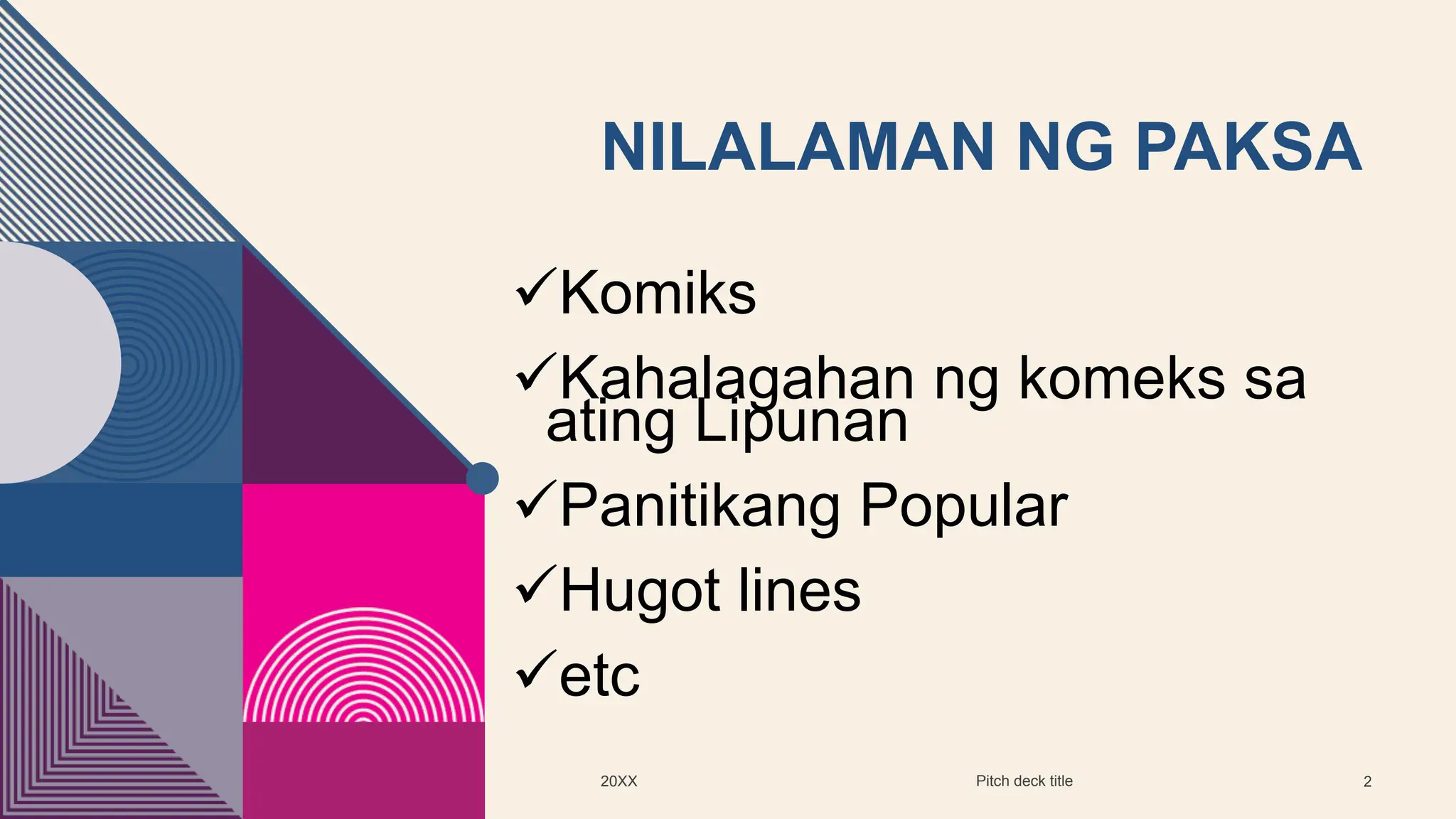 NILALAMAN NG PAKSA

✓Komiks

✓Kahalagahan ng komeks sa ating Lipunan

✓Panitikang Popular

✓Hugot lines

✓etc

20XX

Pitch deck title

2